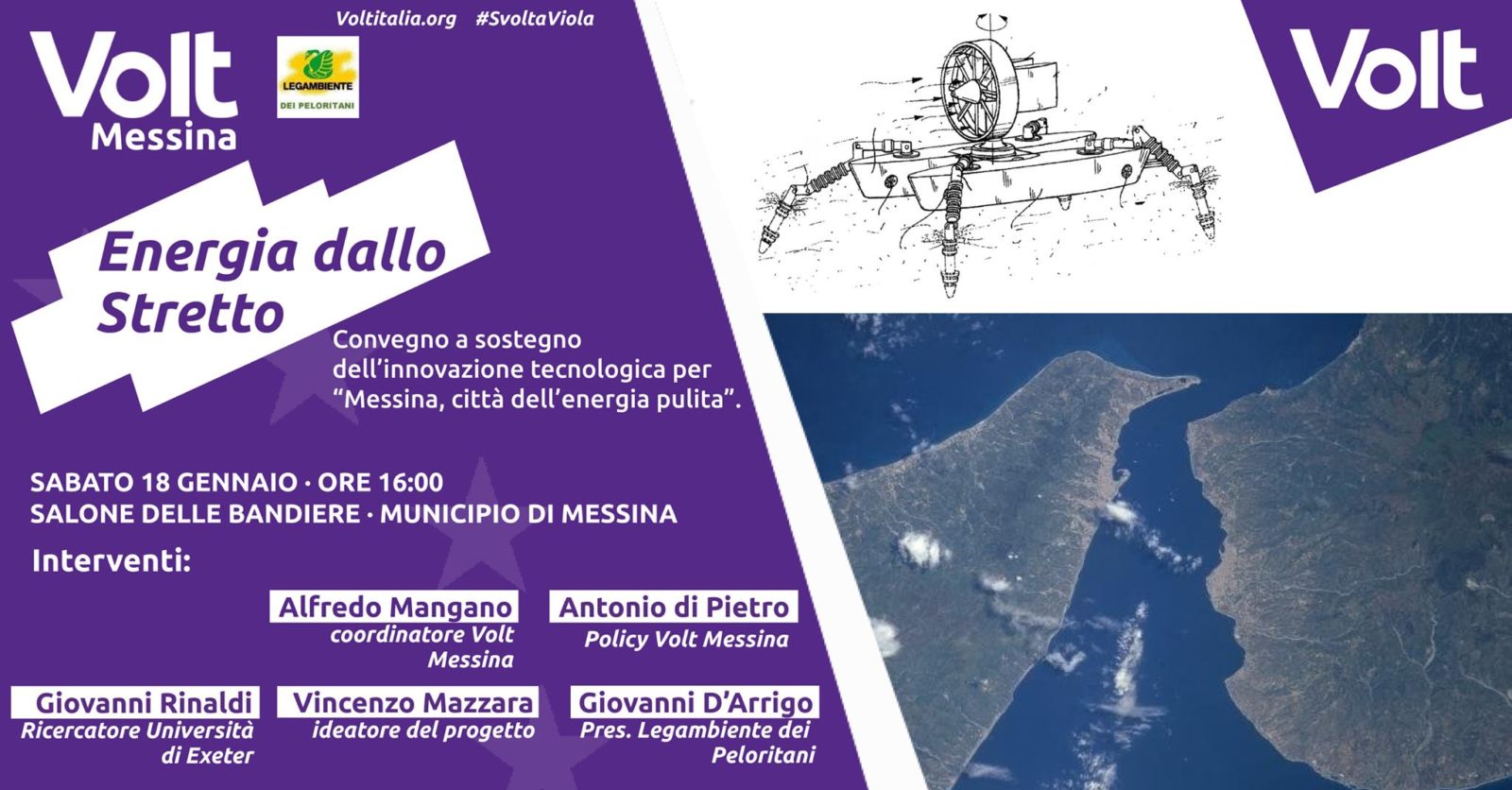 Voltitalia.org #SvoltaViola

Volt
Messina

LEGAMBIENTE
DEI PELORITANI

Volt

Energia dallo Stretto

Convegno a sostegno dell'innovazione tecnologica per "Messina, città dell'energia pulita".

SABATO 18 GENNAIO · ORE 16:00
SALONE DELLE BANDIERE · MUNICIPIO DI MESSINA

Interventi:

Alfredo Mangano
coordinatore Volt Messina

Antonio di Pietro
Policy Volt Messina

Giovanni Rinaldi
Ricercatore Università di Exeter

Vincenzo Mazzara
ideatore del progetto

Giovanni D'Arrigo
Pres. Legambiente dei Peloritani